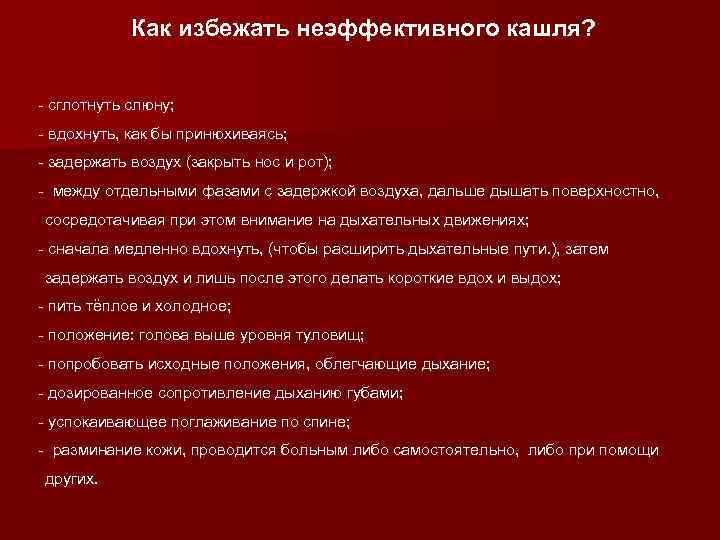 Как избежать неэффективного кашля?

- сглотнуть слюну;

- вдохнуть, как бы принюхиваясь;

- задержать воздух (закрыть нос и рот);

- между отдельными фазами с задержкой воздуха, дальше дышать поверхностно, сосредотачивая при этом внимание на дыхательных движениях;

- сначала медленно вдохнуть, (чтобы расширить дыхательные пути.), затем задержать воздух и лишь после этого делать короткие вдох и выдох;

- пить тёплое и холодное;

- положение: голова выше уровня туловищ;

- попробовать исходные положения, облегчающие дыхание;

- дозированное сопротивление дыханию губами;

- успокаивающее поглаживание по спине;

- разминание кожи, проводится больным либо самостоятельно, либо при помощи других.